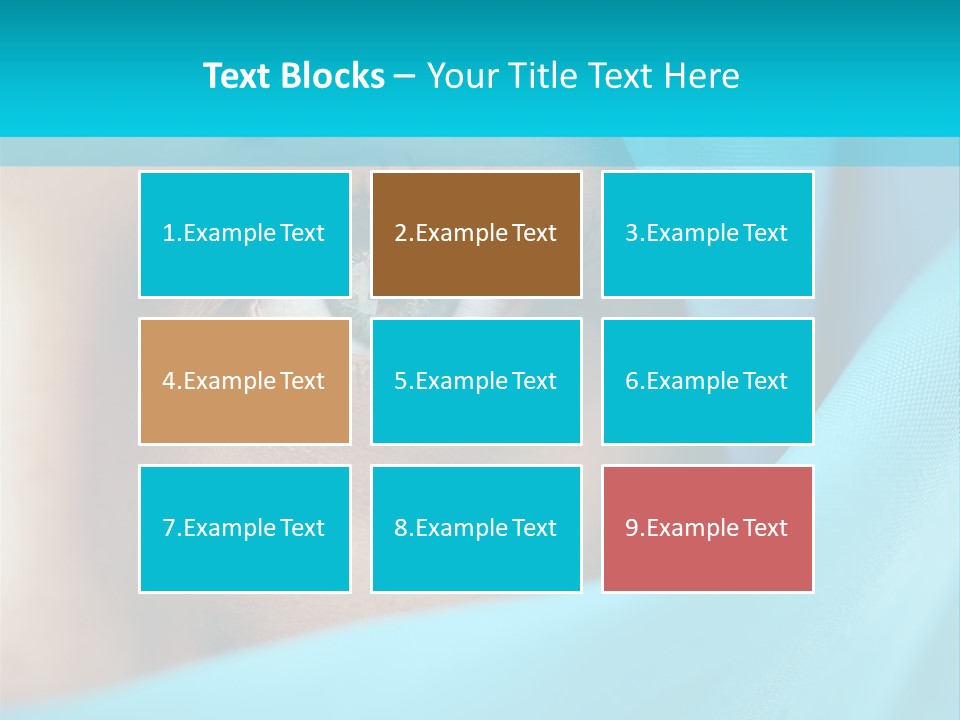 Text Blocks – Your Title Text Here

1.Example Text

2.Example Text

3.Example Text

4.Example Text

5.Example Text

6.Example Text

7.Example Text

8.Example Text

9.Example Text